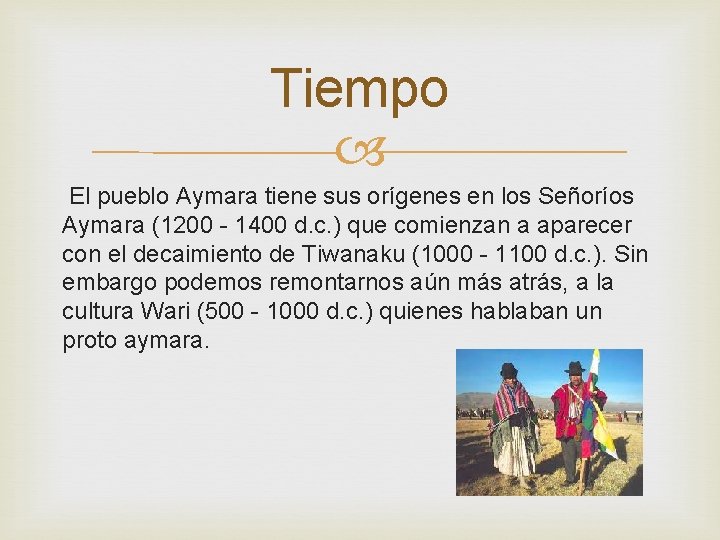 Tiempo

El pueblo Aymara tiene sus orígenes en los Señoríos Aymara (1200 - 1400 d.c.) que comienzan a aparecer con el decaimiento de Tiwanaku (1000 - 1100 d.c.). Sin embargo podemos remontarnos aún más atrás, a la cultura Wari (500 - 1000 d.c.) quienes hablaban un proto aymara.